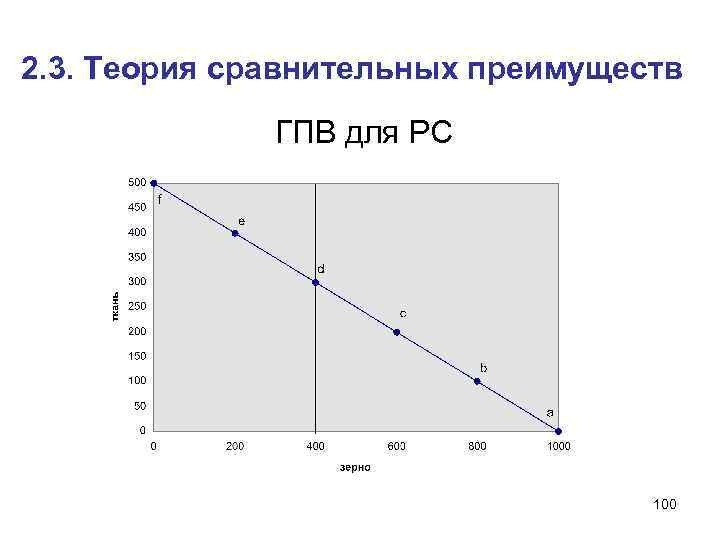 2.3. Теория сравнительных преимуществ

ГПВ для РС

500
450
400
350
300
250
200
150
100
50
0

ткань

f
e
d
c
b
a

0
200
400
600
800
1000

зерно

100